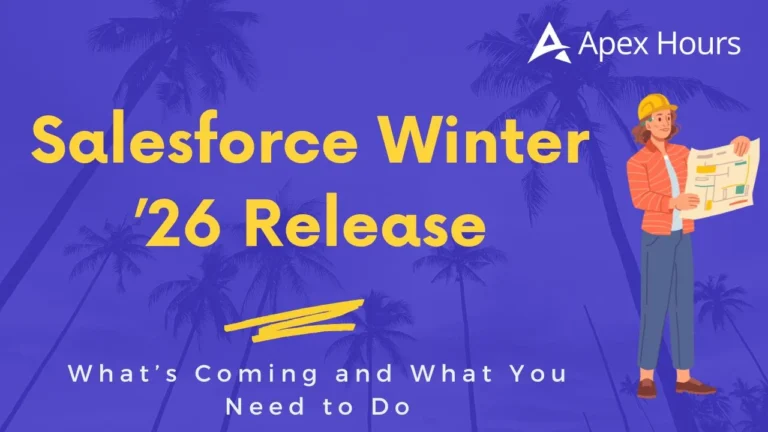 Apex Hours

Salesforce Winter '26 Release

What's Coming and What You Need to Do